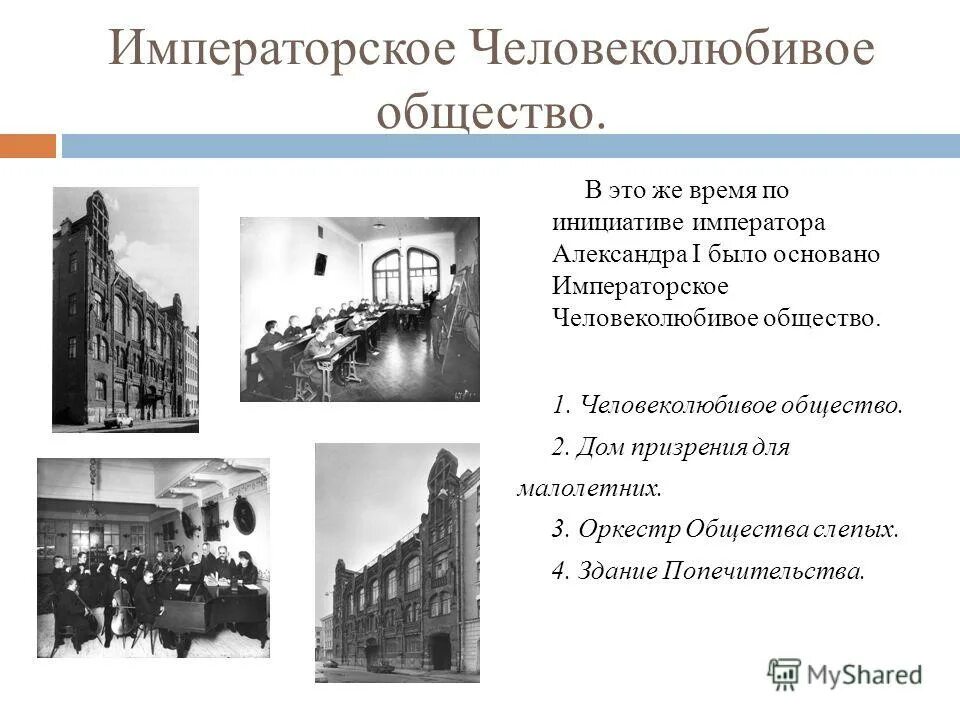 Императорское Человеколюбивое общество.

В это же время по инициативе императора Александра I было основано Императорское Человеколюбивое общество.

1. Человеколюбивое общество.

2. Дом призрения для малолетних.

3. Оркестр Общества слепых.

4. Здание Попечительства.

MyShared